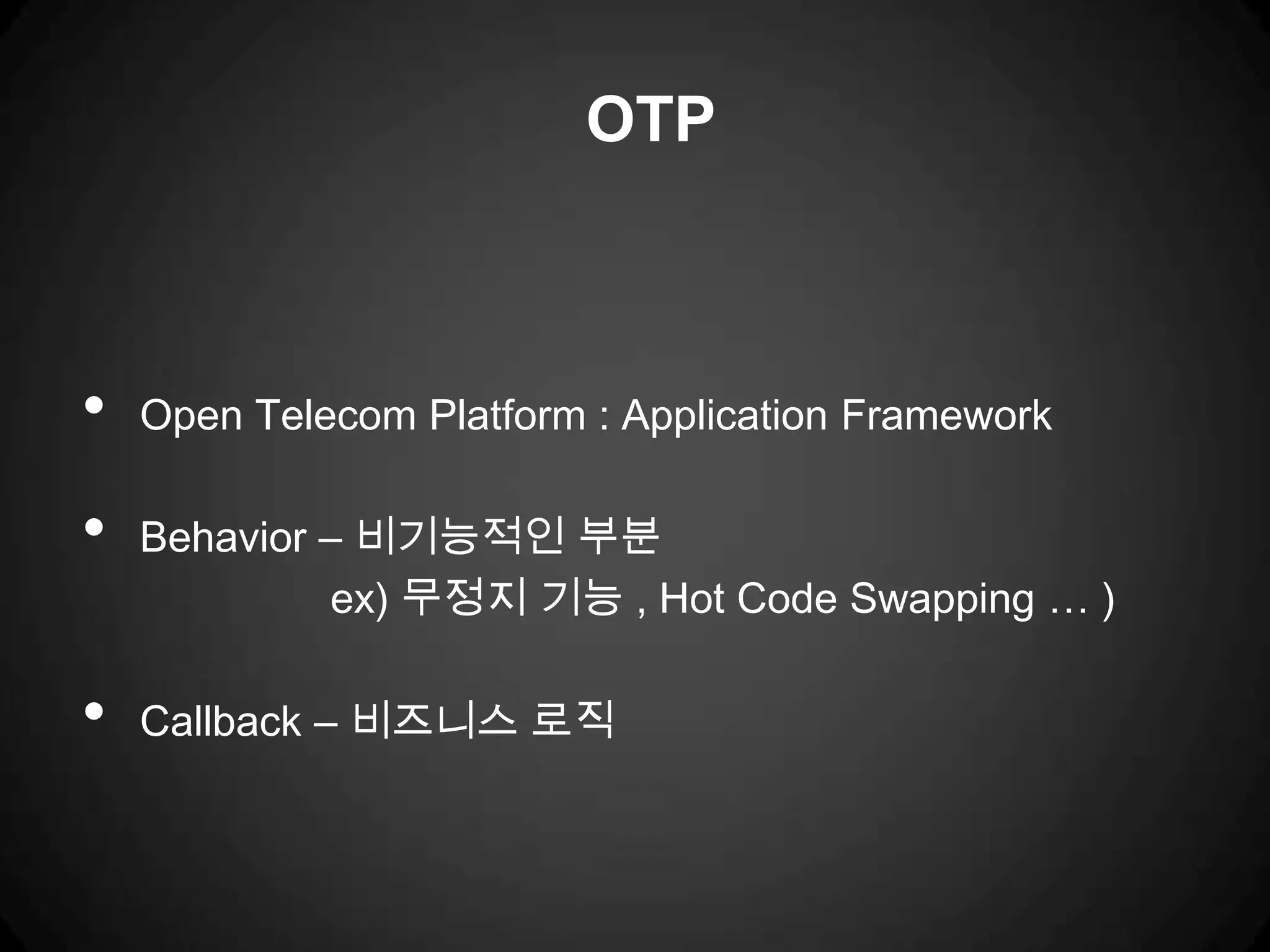 OTP

• Open Telecom Platform : Application Framework

• Behavior – 비기능적인 부분
ex) 무정지 기능 , Hot Code Swapping … )

• Callback – 비즈니스 로직